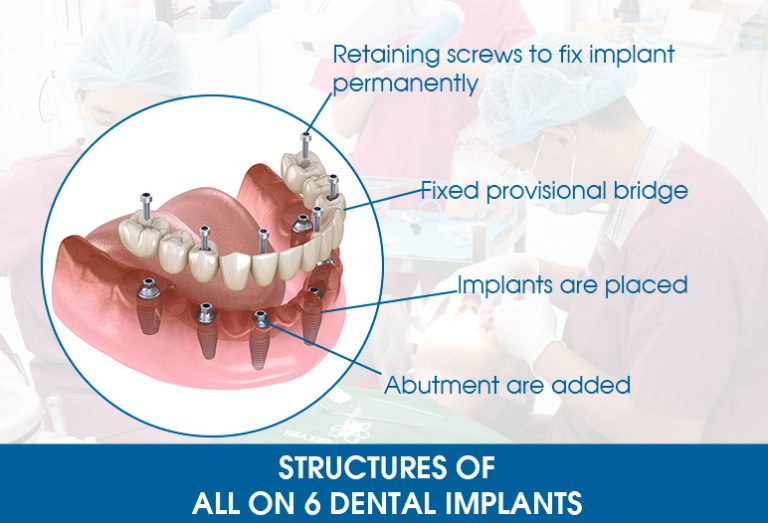 Retaining screws to fix implant permanently

Fixed provisional bridge

Implants are placed

Abutment are added

STRUCTURES OF
ALL ON 6 DENTAL IMPLANTS